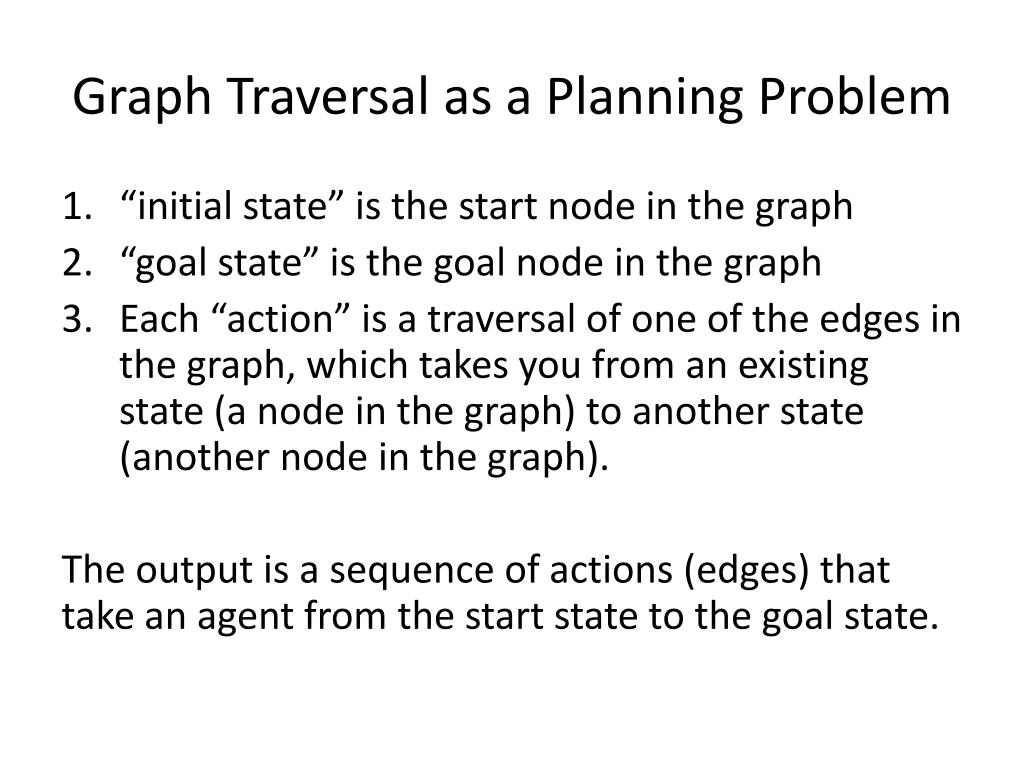 Graph Traversal as a Planning Problem

1. “initial state” is the start node in the graph
2. “goal state” is the goal node in the graph
3. Each “action” is a traversal of one of the edges in the graph, which takes you from an existing state (a node in the graph) to another state (another node in the graph).

The output is a sequence of actions (edges) that take an agent from the start state to the goal state.